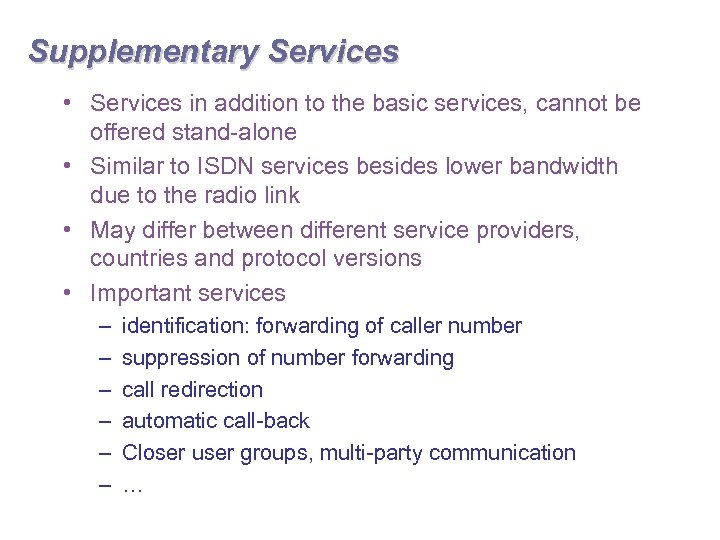 Supplementary Services

• Services in addition to the basic services, cannot be offered stand-alone
• Similar to ISDN services besides lower bandwidth due to the radio link
• May differ between different service providers, countries and protocol versions
• Important services
– identification: forwarding of caller number
– suppression of number forwarding
– call redirection
– automatic call-back
– Closer user groups, multi-party communication
– …